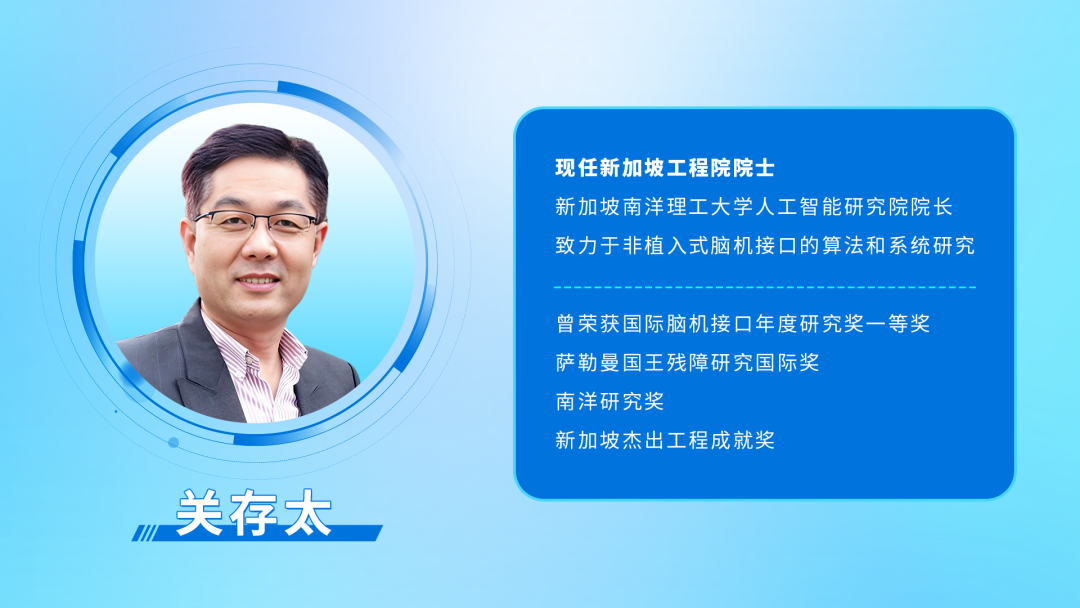 关存太

现任新加坡工程院院士
新加坡南洋理工大学人工智能研究院院长
致力于非植入式脑机接口的算法和系统研究

曾荣获国际脑机接口年度研究奖一等奖
萨勒曼国王残障研究国际奖
南洋研究奖
新加坡杰出工程成就奖